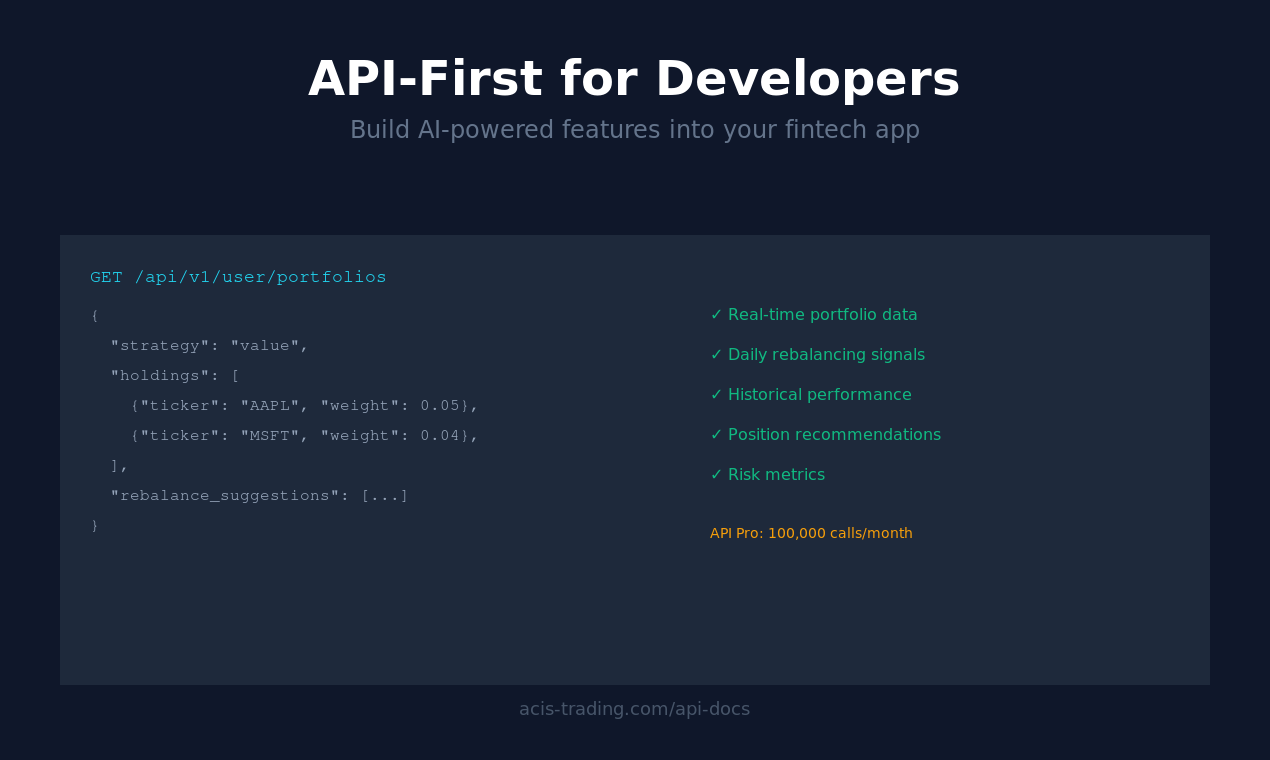 API-First for Developers

Build AI-powered features into your fintech app

GET /api/v1/user/portfolios

{
  "strategy": "value",
  "holdings": [
    {"ticker": "AAPL", "weight": 0.05},
    {"ticker": "MSFT", "weight": 0.04},
  ],
  "rebalance_suggestions": [...]
}

✓ Real-time portfolio data

✓ Daily rebalancing signals

✓ Historical performance

✓ Position recommendations

✓ Risk metrics

API Pro: 100,000 calls/month

acis-trading.com/api-docs